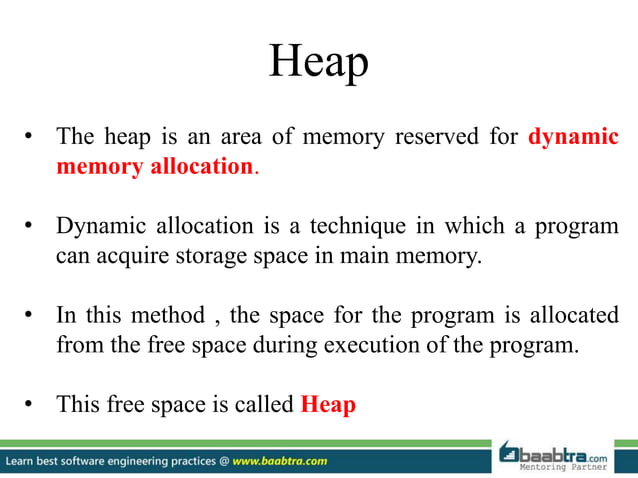 Heap

• The heap is an area of memory reserved for dynamic memory allocation.

• Dynamic allocation is a technique in which a program can acquire storage space in main memory.

• In this method , the space for the program is allocated from the free space during execution of the program.

• This free space is called Heap

Learn best software engineering practices @ www.baabtra.com

baabtra.com
Mentoring Partner